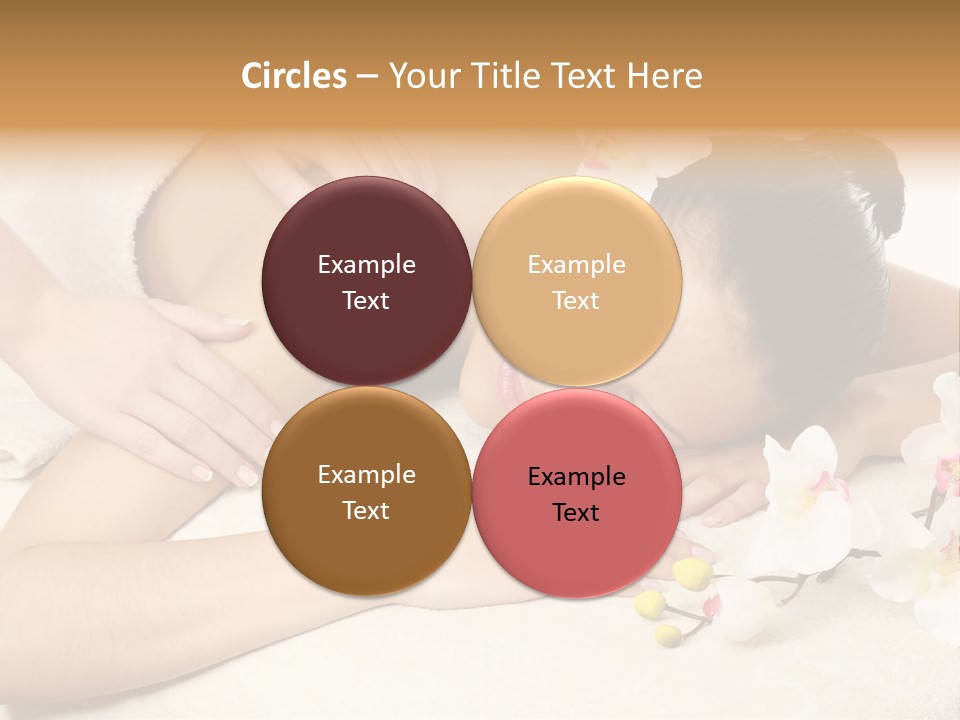 Circles – Your Title Text Here

Example Text

Example Text

Example Text

Example Text